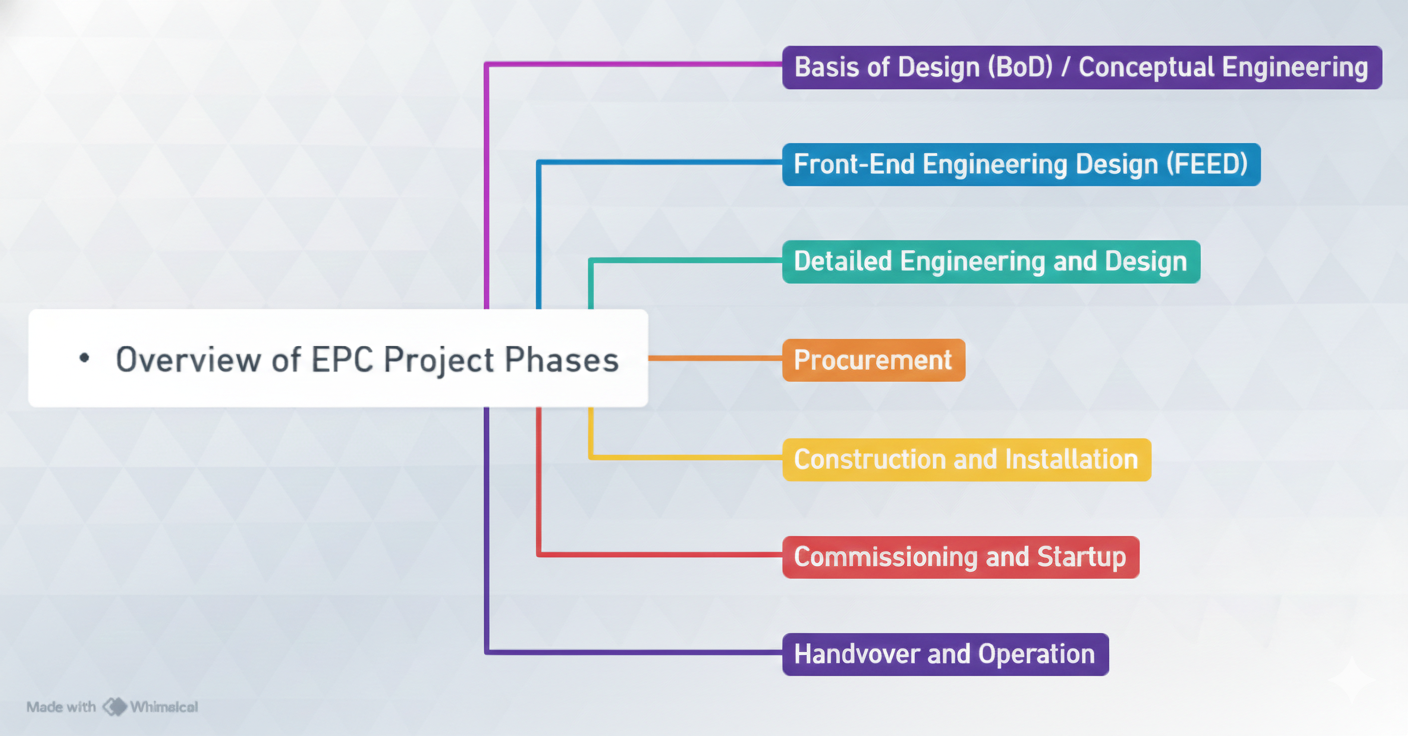 • Overview of EPC Project Phases

Basis of Design (BoD) / Conceptual Engineering

Front-End Engineering Design (FEED)

Detailed Engineering and Design

Procurement

Construction and Installation

Commissioning and Startup

Handvover and Operation

Made with Whimsical